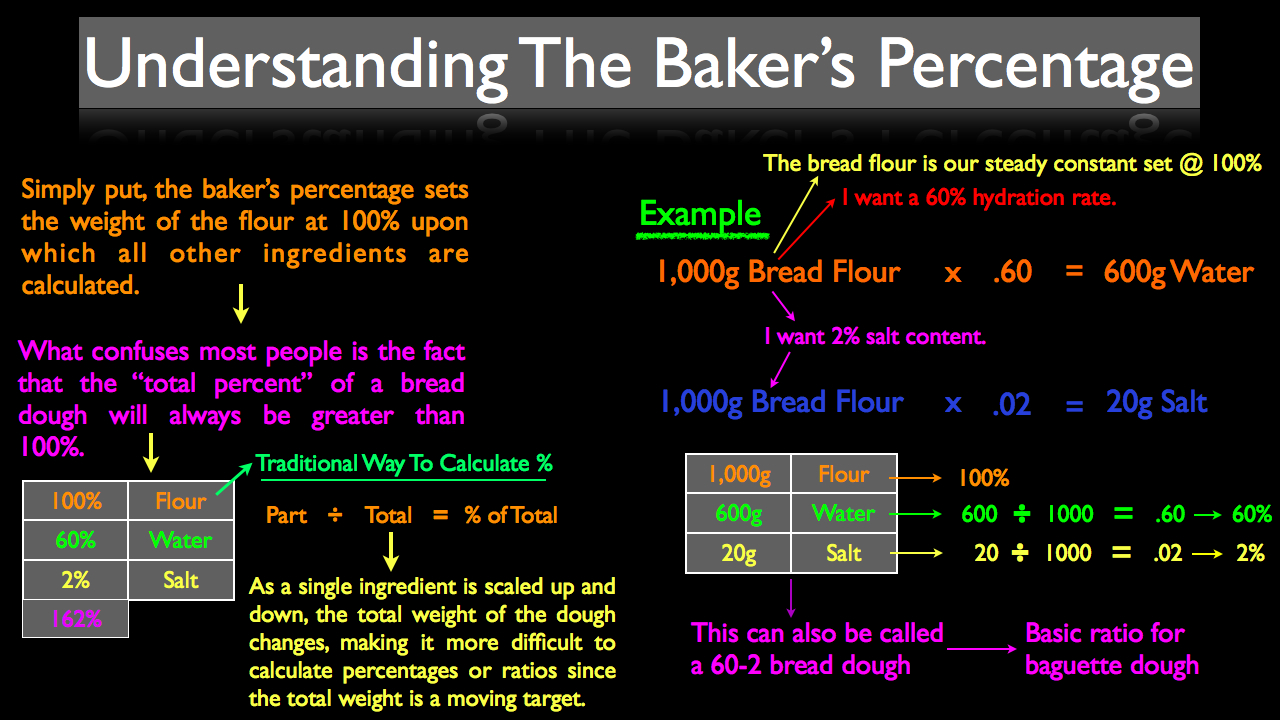 Understanding The Baker's Percentage

Simply put, the baker's percentage sets the weight of the flour at 100% upon which all other ingredients are calculated.

What confuses most people is the fact that the "total percent" of a bread dough will always be greater than 100%.

| 100% | Flour |
|---|---|
| 60% | Water |
| 2% | Salt |
| 162% | |

Traditional Way To Calculate %

Part ÷ Total = % of Total

As a single ingredient is scaled up and down, the total weight of the dough changes, making it more difficult to calculate percentages or ratios since the total weight is a moving target.

The bread flour is our steady constant set @ 100%

I want a 60% hydration rate.

Example

1,000g Bread Flour x .60 = 600g Water

I want 2% salt content.

1,000g Bread Flour x .02 = 20g Salt

| 1,000g | Flour |
|---|---|
| 600g | Water |
| 20g | Salt |

100%

600 ÷ 1000 = .60 → 60%

20 ÷ 1000 = .02 → 2%

This can also be called a 60-2 bread dough

Basic ratio for baguette dough